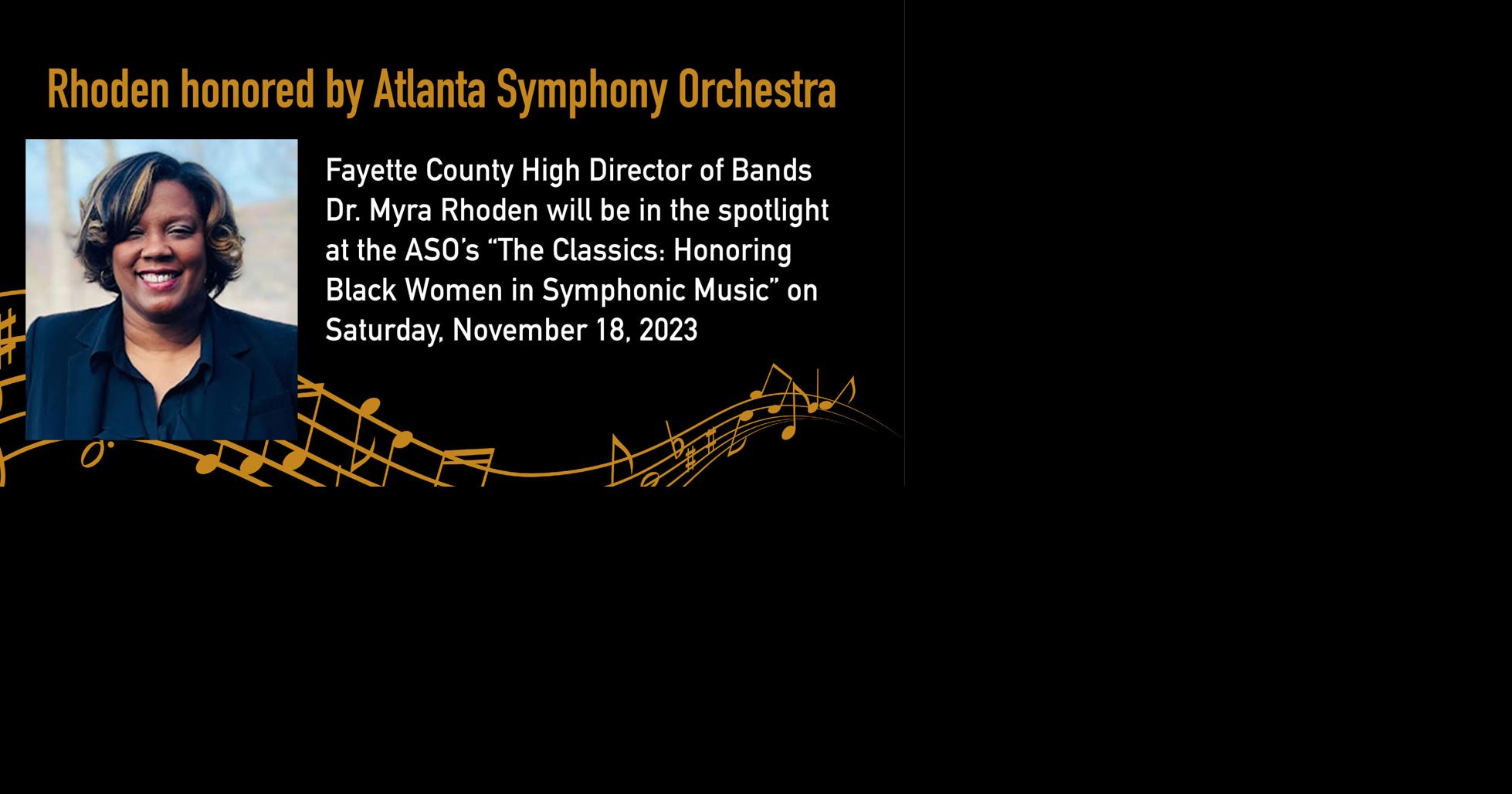 Rhoden honored by Atlanta Symphony Orchestra

Fayette County High Director of Bands Dr. Myra Rhoden will be in the spotlight at the ASO's "The Classics: Honoring Black Women in Symphonic Music" on Saturday, November 18, 2023